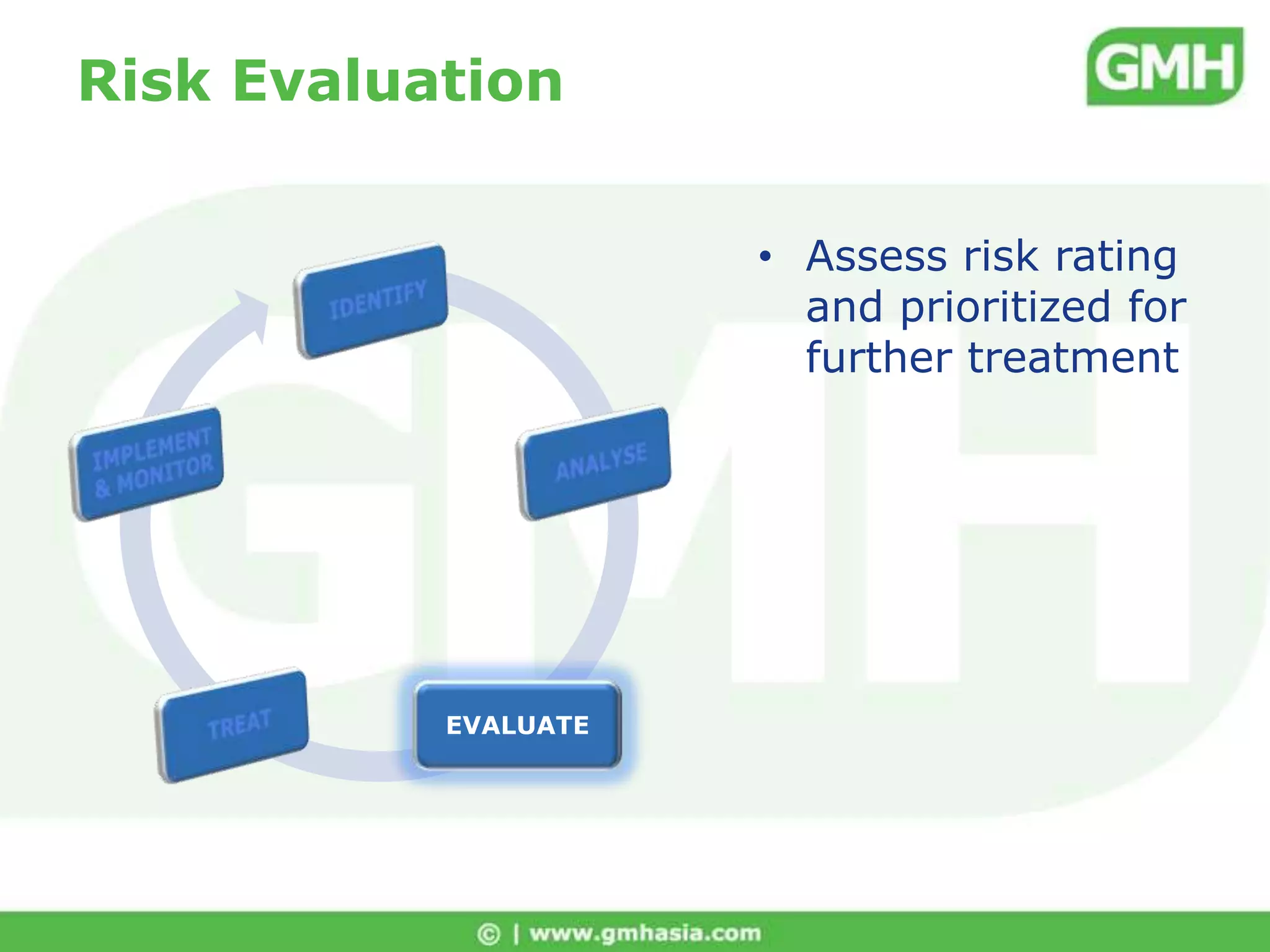 Risk Evaluation

GMH

IDENTIFY

ANALYSE

EVALUATE

TREAT

IMPLEMENT & MONITOR

• Assess risk rating and prioritized for further treatment

© | www.gmhasia.com